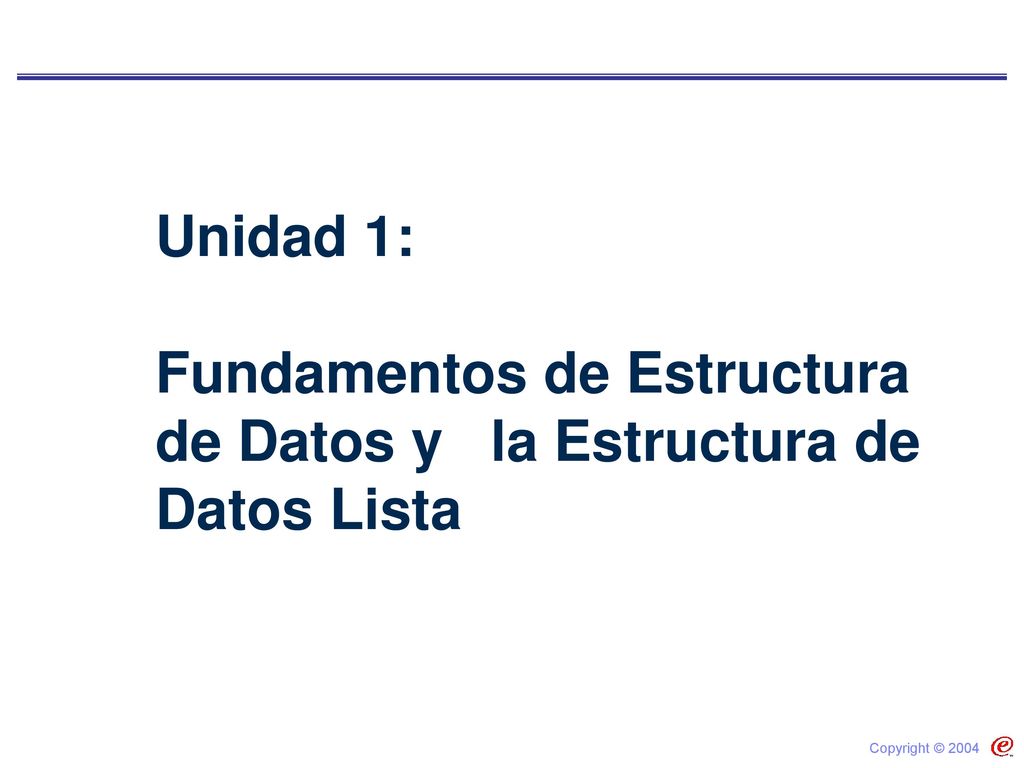 Unidad 1:

Fundamentos de Estructura de Datos y la Estructura de Datos Lista

Copyright © 2004